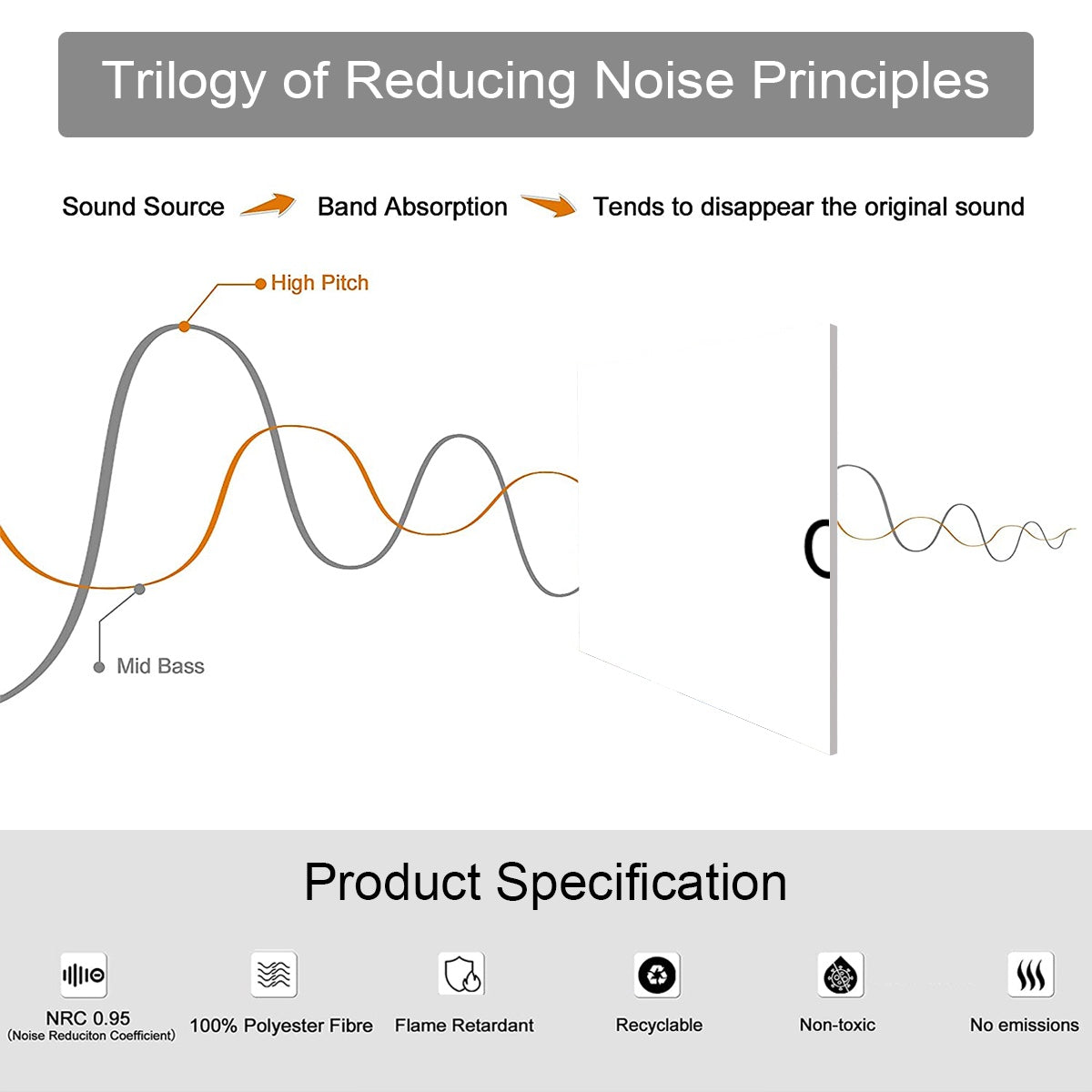 Trilogy of Reducing Noise Principles

Sound Source Band Absorption Tends to disappear the original sound

High Pitch

Mid Bass

Product Specification

NRC 0.95
(Noise Reduciton Coefficient)

100% Polyester Fibre

Flame Retardant

Recyclable

Non-toxic

No emissions